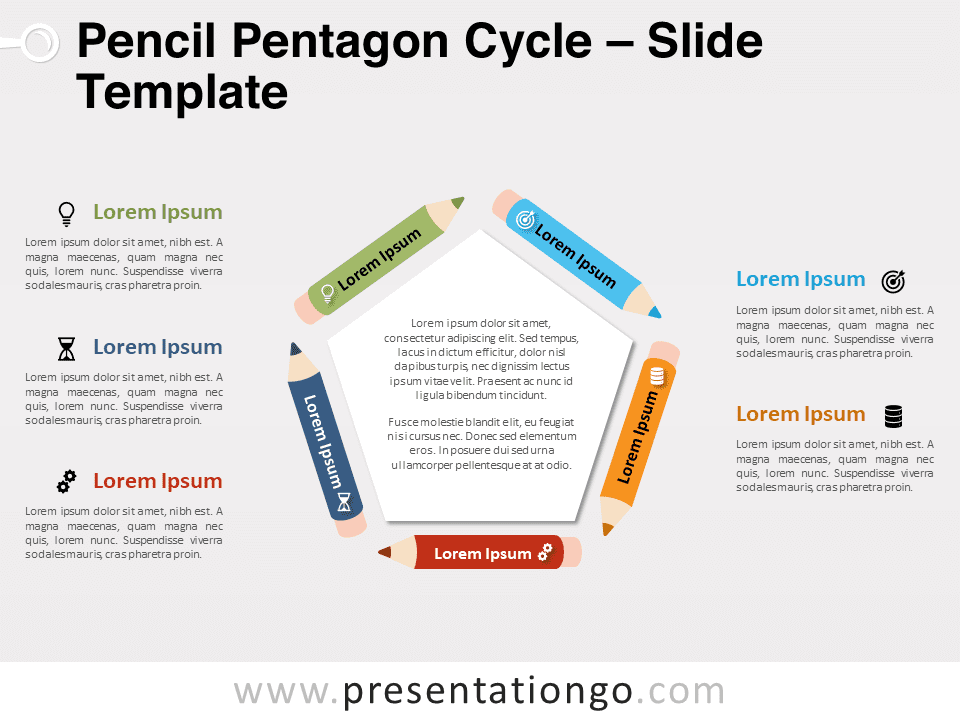 Pencil Pentagon Cycle – Slide Template

Lorem Ipsum

Lorem ipsum dolor sit amet, nibh est. A magna maecenas, quam magna nec quis, lorem nunc. Suspendisse viverra sodalesmauris, cras pharetra proin.

Lorem Ipsum

Lorem ipsum dolor sit amet, nibh est. A magna maecenas, quam magna nec quis, lorem nunc. Suspendisse viverra sodalesmauris, cras pharetra proin.

Lorem Ipsum

Lorem ipsum dolor sit amet, nibh est. A magna maecenas, quam magna nec quis, lorem nunc. Suspendisse viverra sodalesmauris, cras pharetra proin.

Lorem Ipsum

Lorem Ipsum

Lorem Ipsum

Lorem Ipsum

Lorem Ipsum

Lorem ipsum dolor sit amet, consectetur adipiscing elit. Sed tempus, lacus in dictum efficitur, dolor nisl dapibus turpis, nec dignissim lectus ipsum vitae velit. Praesent ac nunc id ligula bibendum tincidunt.

Fusce molestie blandit elit, eu feugiat nisi cursus nec. Donec sed elementum eros. In posuere dui sed urna ullamcorper pellentesque at at odio.

Lorem Ipsum

Lorem ipsum dolor sit amet, nibh est. A magna maecenas, quam magna nec quis, lorem nunc. Suspendisse viverra sodalesmauris, cras pharetra proin.

Lorem Ipsum

Lorem ipsum dolor sit amet, nibh est. A magna maecenas, quam magna nec quis, lorem nunc. Suspendisse viverra sodalesmauris, cras pharetra proin.

www.presentationgo.com